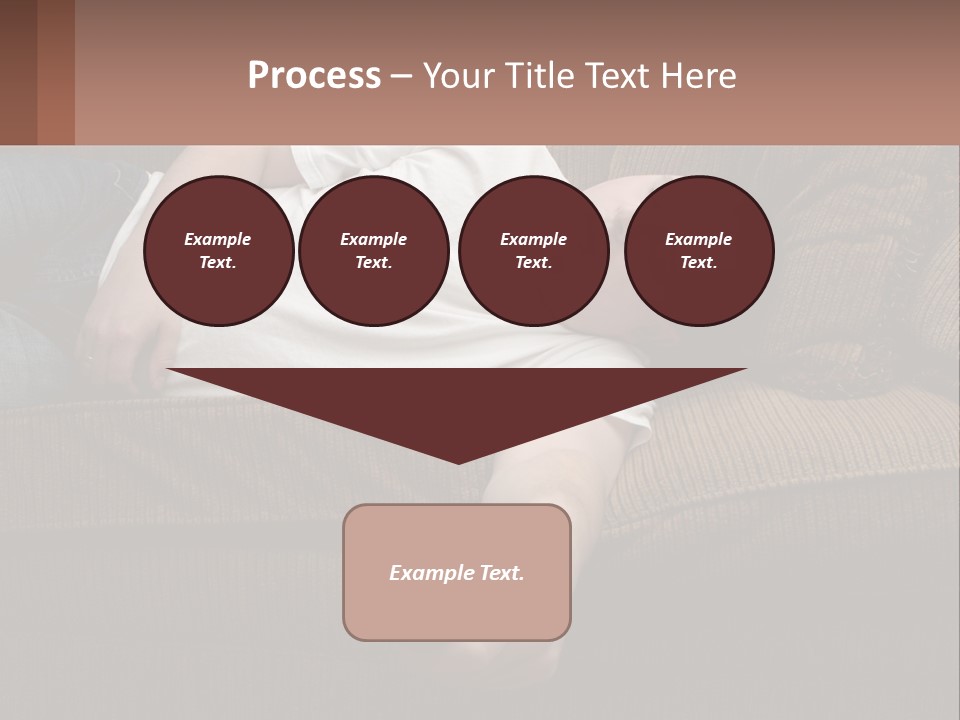 Process – Your Title Text Here

Example Text.

Example Text.

Example Text.

Example Text.

Example Text.